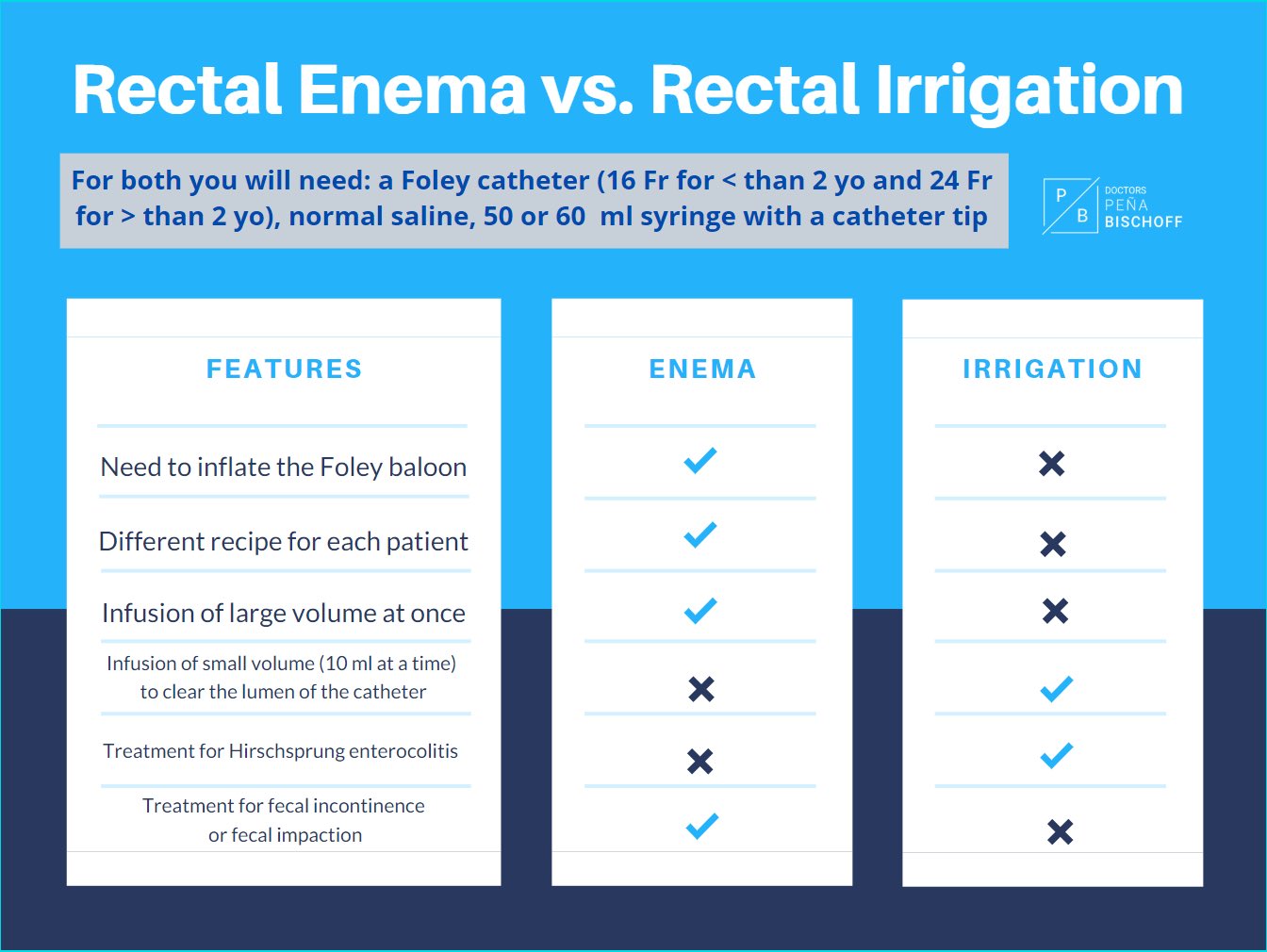 Rectal Enema vs. Rectal Irrigation

For both you will need: a Foley catheter (16 Fr for < than 2 yo and 24 Fr for > than 2 yo), normal saline, 50 or 60 ml syringe with a catheter tip

P B DOCTORS PEÑA BISCHOFF

| FEATURES | ENEMA | IRRIGATION |
|---|---|---|
| Need to inflate the Foley baloon | ✓ | ✗ |
| Different recipe for each patient | ✓ | ✗ |
| Infusion of large volume at once | ✓ | ✗ |
| Infusion of small volume (10 ml at a time) to clear the lumen of the catheter | ✗ | ✓ |
| Treatment for Hirschsprung enterocolitis | ✗ | ✓ |
| Treatment for fecal incontinence or fecal impaction | ✓ | ✗ |